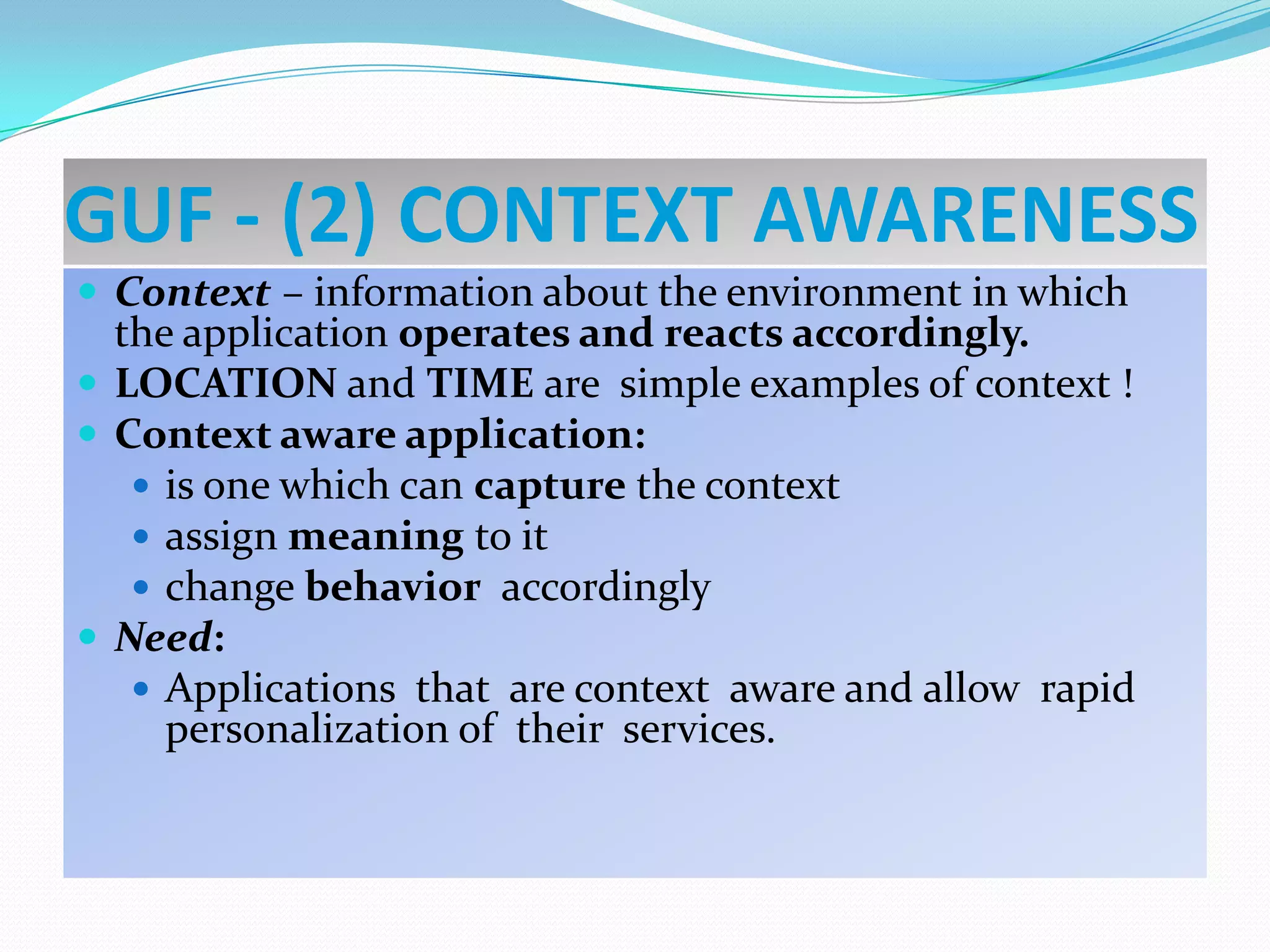 GUF - (2) CONTEXT AWARENESS

- Context – information about the environment in which the application operates and reacts accordingly.
- LOCATION and TIME are simple examples of context !
- Context aware application:
  - is one which can capture the context
  - assign meaning to it
  - change behavior accordingly
- Need:
  - Applications that are context aware and allow rapid personalization of their services.